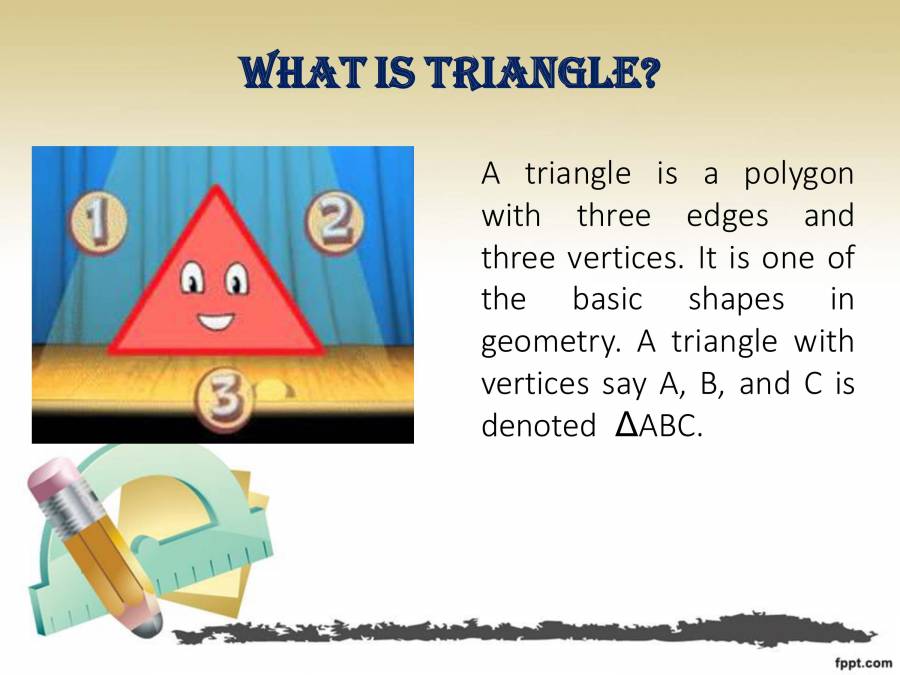 WHAT IS TRIANGLE?

1

2

3

A triangle is a polygon with three edges and three vertices. It is one of the basic shapes in geometry. A triangle with vertices say A, B, and C is denoted $\Delta$ABC.

fppt.com